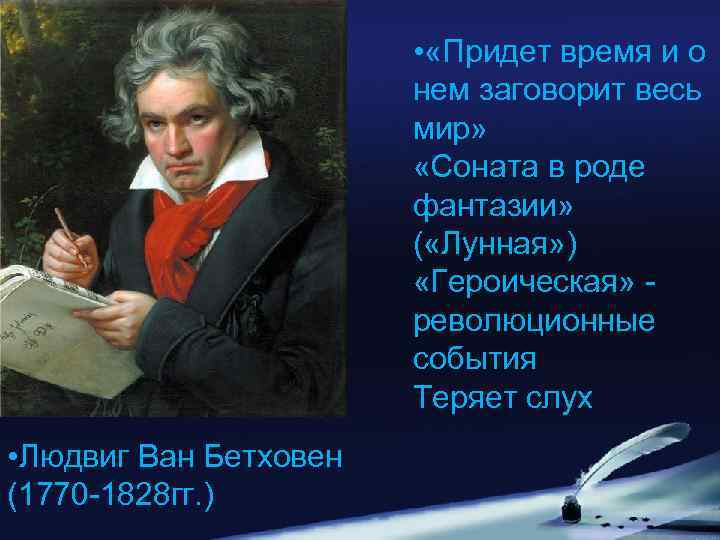 •«Придет время и о нем заговорит весь мир»
«Соната в роде фантазии» («Лунная»)
«Героическая» - революционные события
Теряет слух

•Людвиг Ван Бетховен (1770-1828гг.)